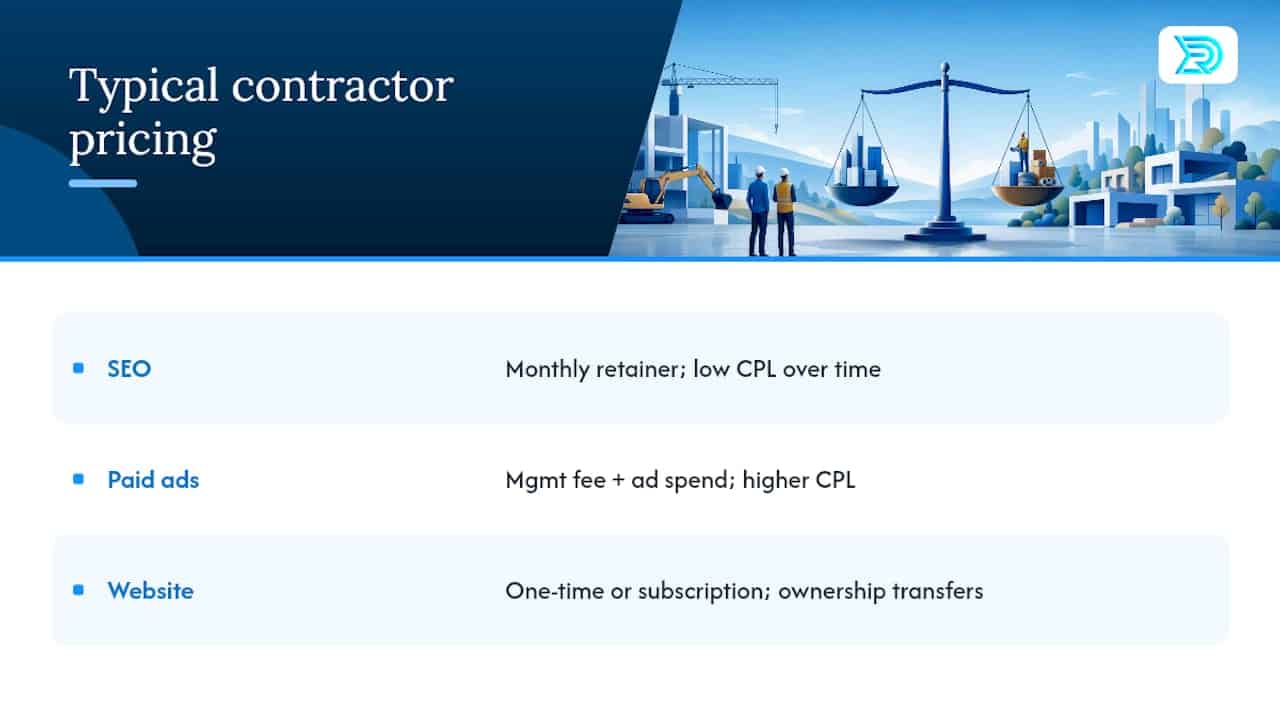 Typical contractor pricing

| | |
|---|---|
| SEO | Monthly retainer; low CPL over time |
| Paid ads | Mgmt fee + ad spend; higher CPL |
| Website | One-time or subscription; ownership transfers |